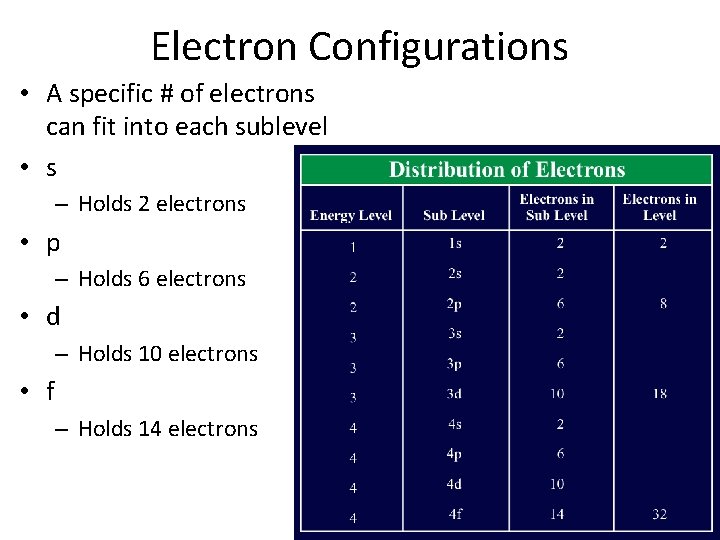 Electron Configurations

• A specific # of electrons can fit into each sublevel
• s
– Holds 2 electrons
• p
– Holds 6 electrons
• d
– Holds 10 electrons
• f
– Holds 14 electrons

Distribution of Electrons

| Energy Level | Sub Level | Electrons in Sub Level | Electrons in Level |
|---|---|---|---|
| 1 | 1s | 2 | 2 |
| 2 | 2s | 2 | |
| 2 | 2p | 6 | 8 |
| 3 | 3s | 2 | |
| 3 | 3p | 6 | |
| 3 | 3d | 10 | 18 |
| 4 | 4s | 2 | |
| 4 | 4p | 6 | |
| 4 | 4d | 10 | |
| 4 | 4f | 14 | 32 |